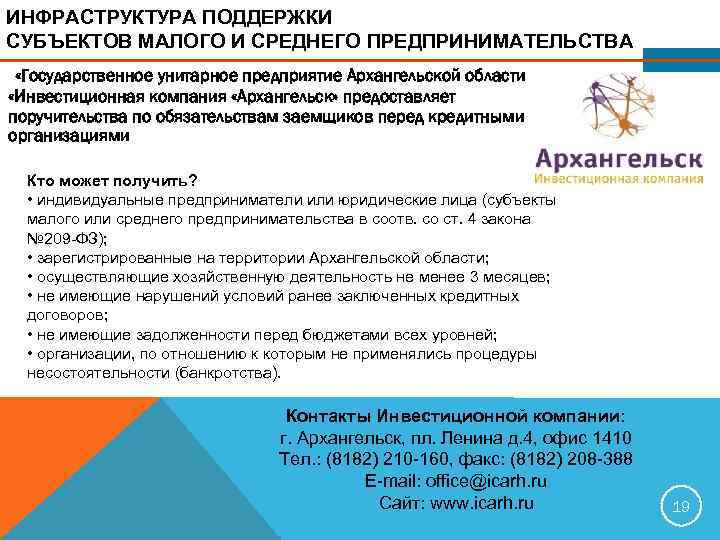 ИНФРАСТРУКТУРА ПОДДЕРЖКИ СУБЪЕКТОВ МАЛОГО И СРЕДНЕГО ПРЕДПРИНИМАТЕЛЬСТВА

«Государственное унитарное предприятие Архангельской области «Инвестиционная компания «Архангельск» предоставляет поручительства по обязательствам заемщиков перед кредитными организациями

Архангельск
Инвестиционная компания

Кто может получить?
• индивидуальные предприниматели или юридические лица (субъекты малого или среднего предпринимательства в соотв. со ст. 4 закона №209-ФЗ);
• зарегистрированные на территории Архангельской области;
• осуществляющие хозяйственную деятельность не менее 3 месяцев;
• не имеющие нарушений условий ранее заключенных кредитных договоров;
• не имеющие задолженности перед бюджетами всех уровней;
• организации, по отношению к которым не применялись процедуры несостоятельности (банкротства).

Контакты Инвестиционной компании:
г. Архангельск, пл. Ленина д.4, офис 1410
Тел.: (8182) 210-160, факс: (8182) 208-388
E-mail: office@icarh.ru
Сайт: www.icarh.ru

19